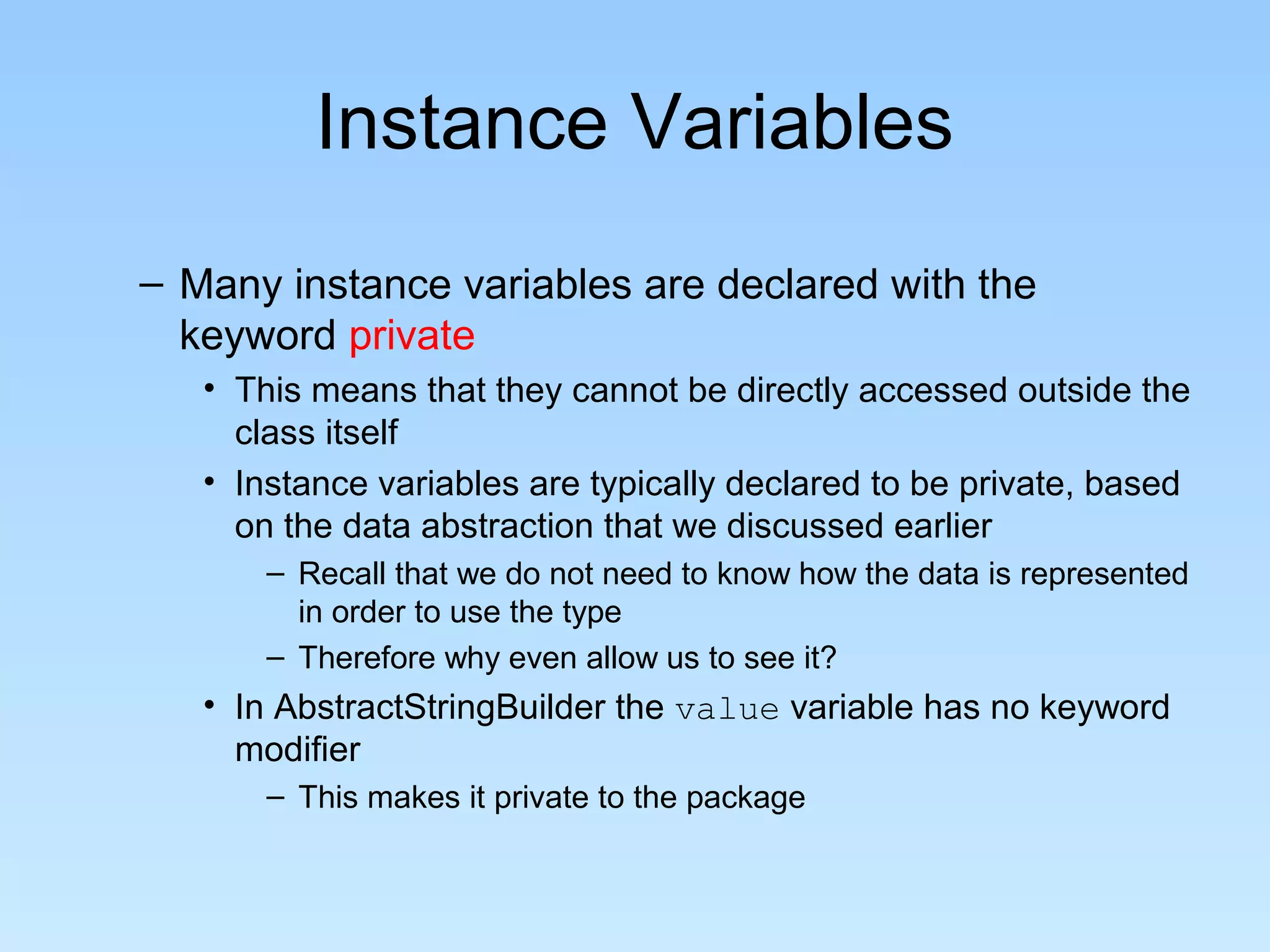 Instance Variables

– Many instance variables are declared with the keyword private

• This means that they cannot be directly accessed outside the class itself

• Instance variables are typically declared to be private, based on the data abstraction that we discussed earlier

– Recall that we do not need to know how the data is represented in order to use the type

– Therefore why even allow us to see it?

• In AbstractStringBuilder the value variable has no keyword modifier

– This makes it private to the package